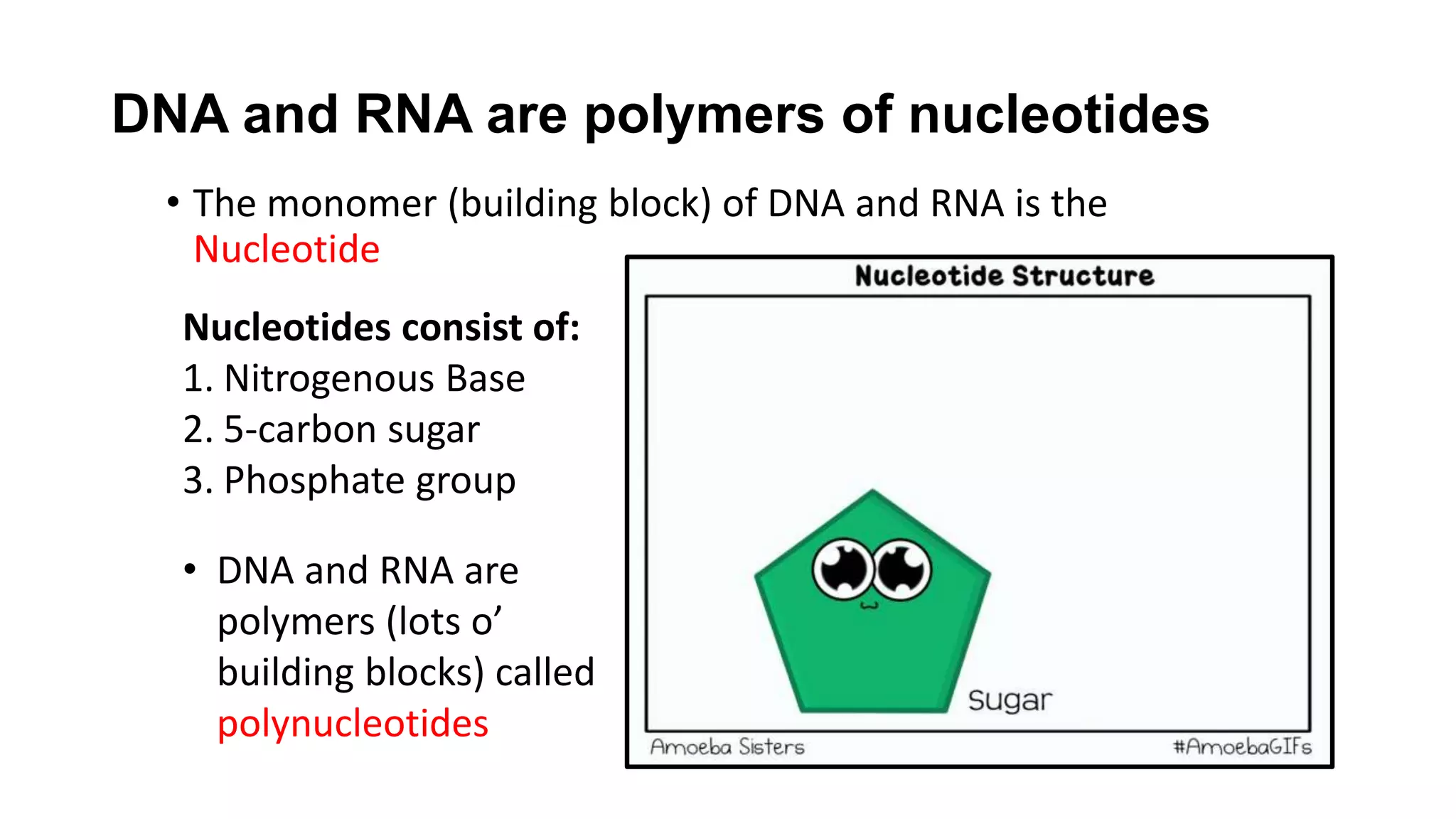 DNA and RNA are polymers of nucleotides

• The monomer (building block) of DNA and RNA is the Nucleotide

Nucleotides consist of:
1. Nitrogenous Base
2. 5-carbon sugar
3. Phosphate group

• DNA and RNA are polymers (lots o' building blocks) called polynucleotides

Nucleotide Structure

Sugar

Amoeba Sisters

#AmoebaGIFs